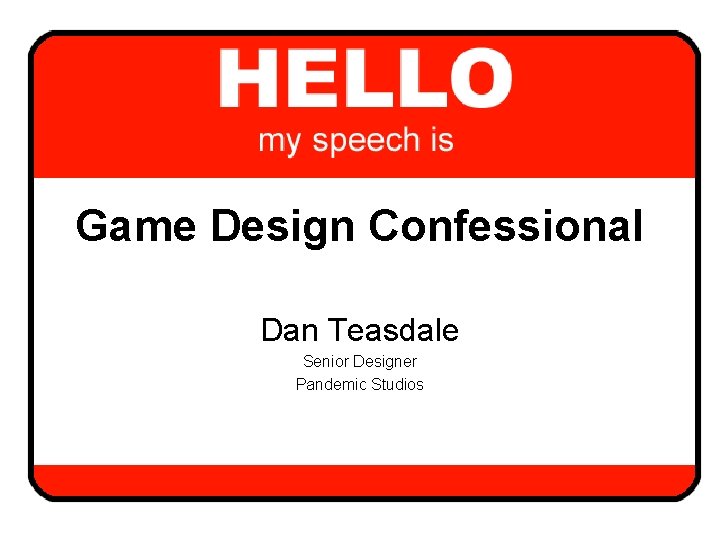 HELLO
my speech is

Game Design Confessional

Dan Teasdale
Senior Designer
Pandemic Studios